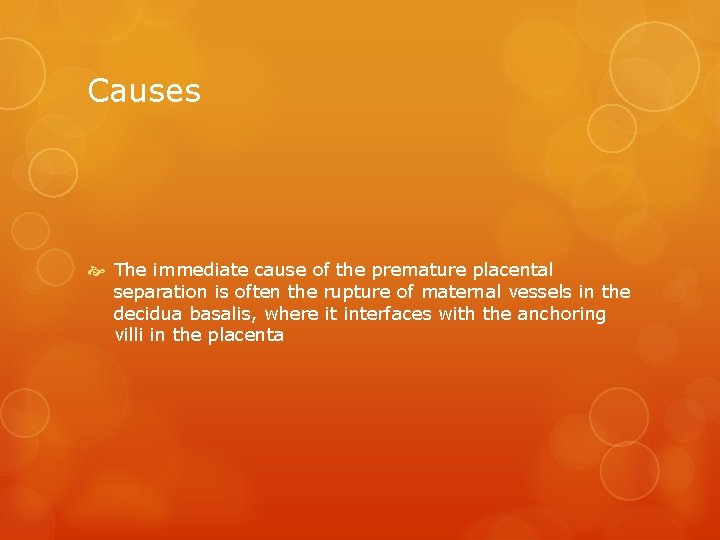 Causes

The immediate cause of the premature placental separation is often the rupture of maternal vessels in the decidua basalis, where it interfaces with the anchoring villi in the placenta